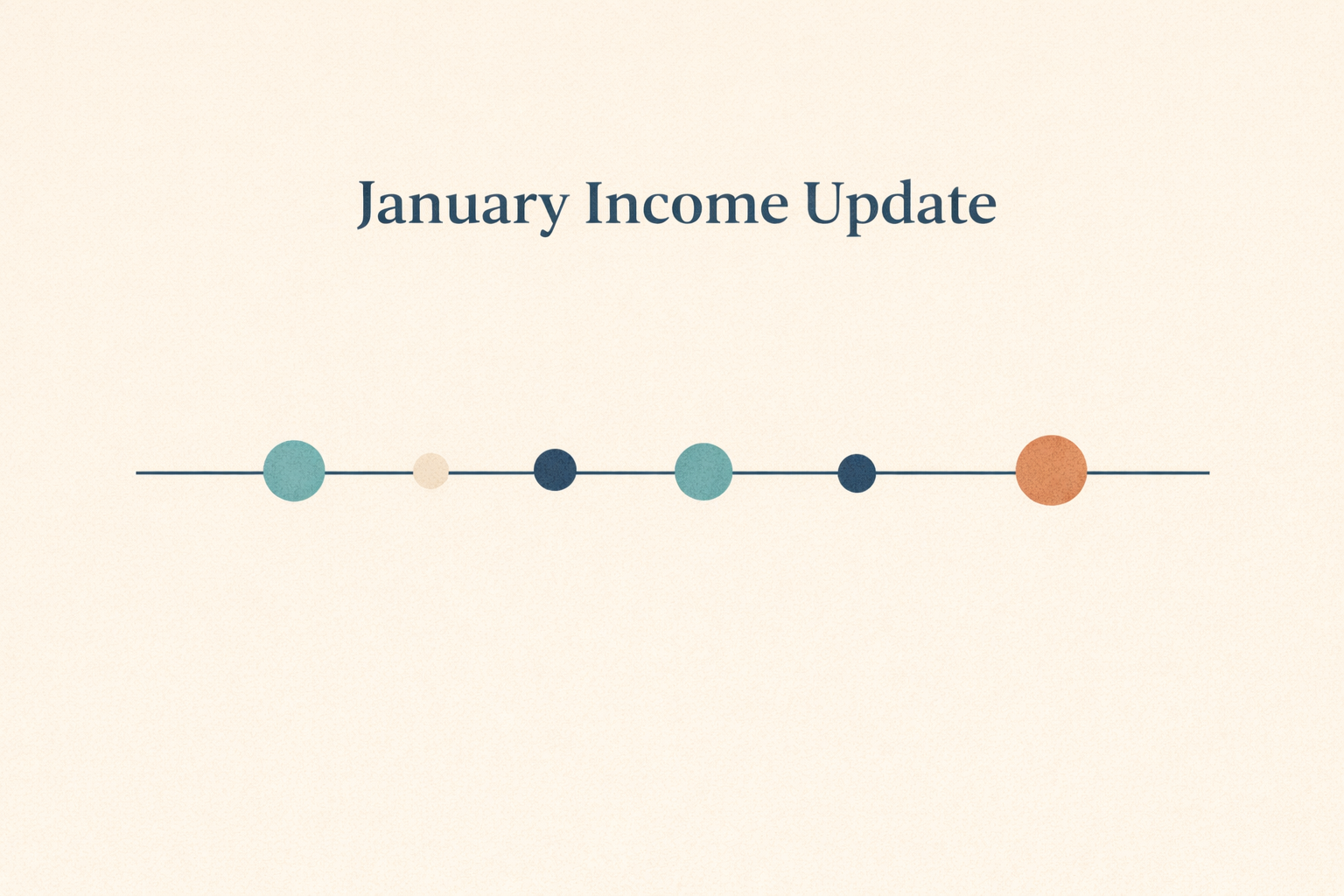 January Income Update